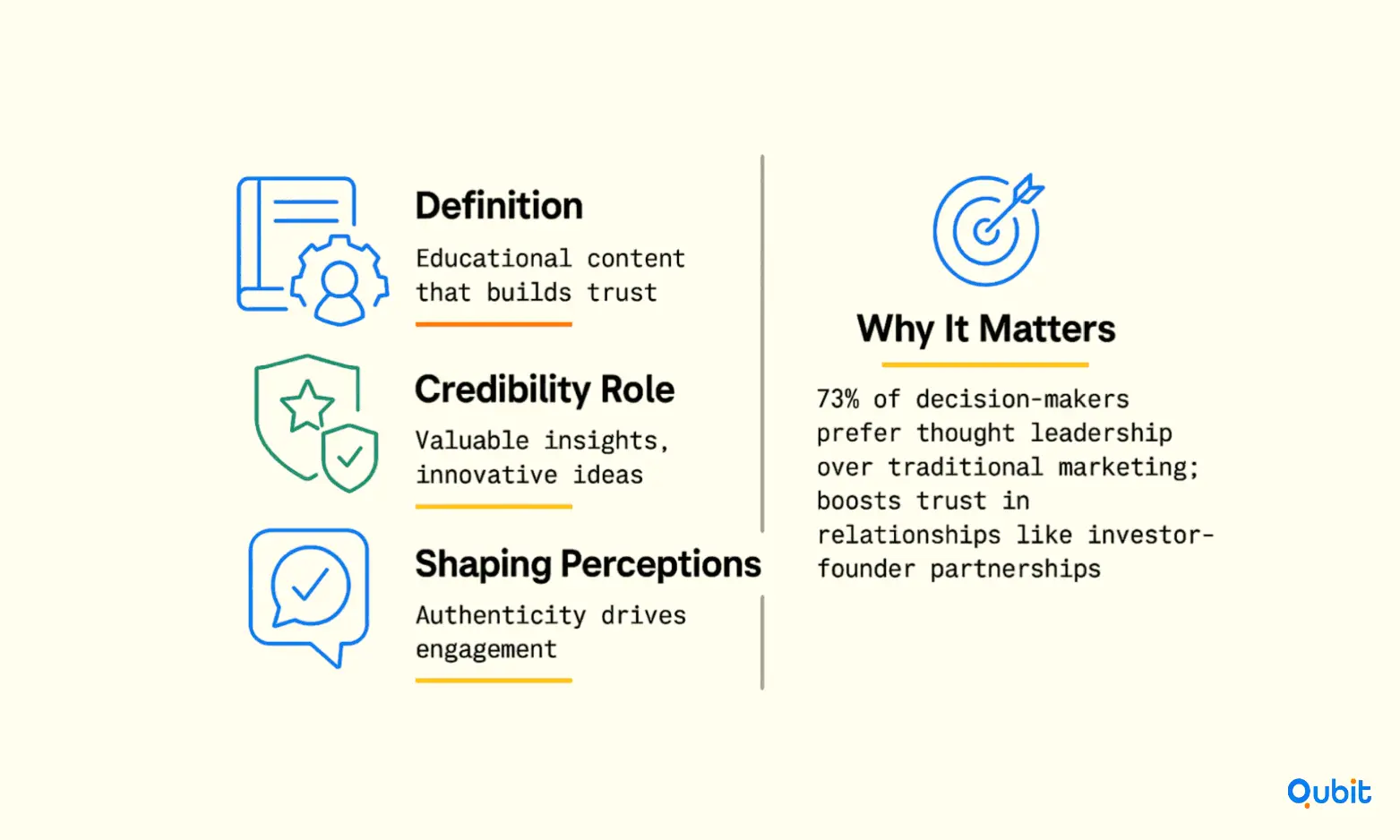 Definition

Educational content that builds trust

Credibility Role

Valuable insights, innovative ideas

Shaping Perceptions

Authenticity drives engagement

Why It Matters

73% of decision-makers prefer thought leadership over traditional marketing; boosts trust in relationships like investor-founder partnerships

Qubit